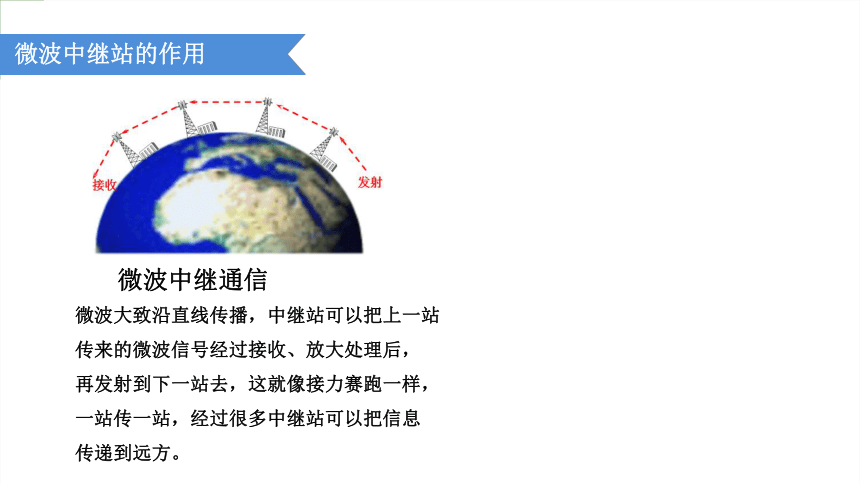 微波中继站的作用

接收

发射

微波中继通信

微波大致沿直线传播，中继站可以把上一站传来的微波信号经过接收、放大处理后，再发射到下一站去，这就像接力赛跑一样，一站传一站，经过很多中继站可以把信息传递到远方。